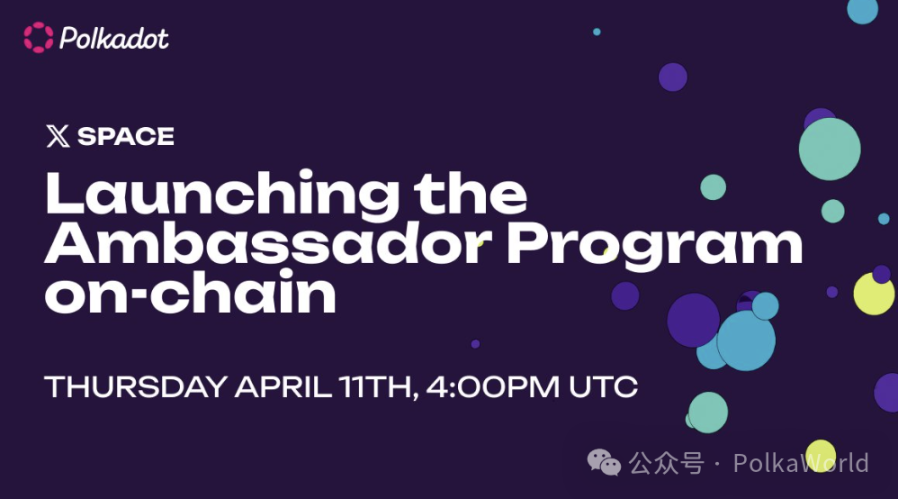 Polkadot

X SPACE

Launching the Ambassador Program on-chain

THURSDAY APRIL 11TH, 4:00PM UTC

公众号 · PolkaWorld